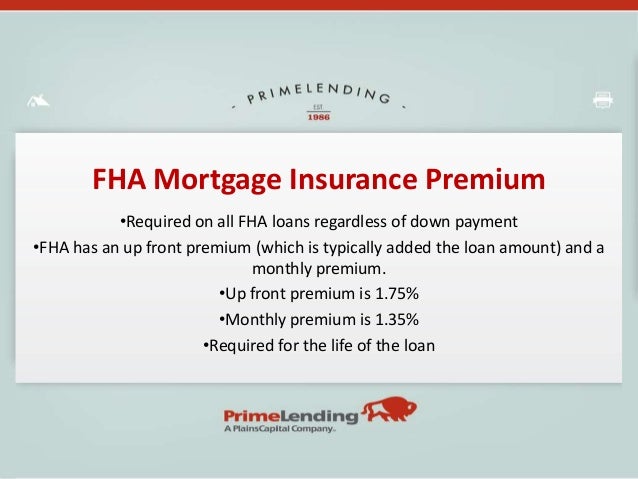 PRIMELENDING
EST
1986

FHA Mortgage Insurance Premium

•Required on all FHA loans regardless of down payment

•FHA has an up front premium (which is typically added the loan amount) and a monthly premium.

•Up front premium is 1.75%

•Monthly premium is 1.35%

•Required for the life of the loan

PrimeLending
A PlainsCapital Company.